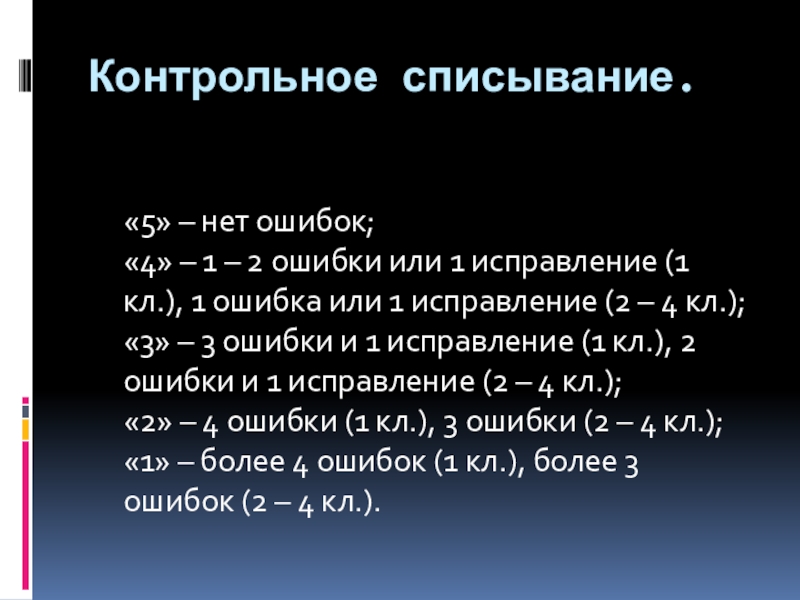 Контрольное списывание.

«5» – нет ошибок;
«4» – 1 – 2 ошибки или 1 исправление (1 кл.), 1 ошибка или 1 исправление (2 – 4 кл.);
«3» – 3 ошибки и 1 исправление (1 кл.), 2 ошибки и 1 исправление (2 – 4 кл.);
«2» – 4 ошибки (1 кл.), 3 ошибки (2 – 4 кл.);
«1» – более 4 ошибок (1 кл.), более 3 ошибок (2 – 4 кл.).